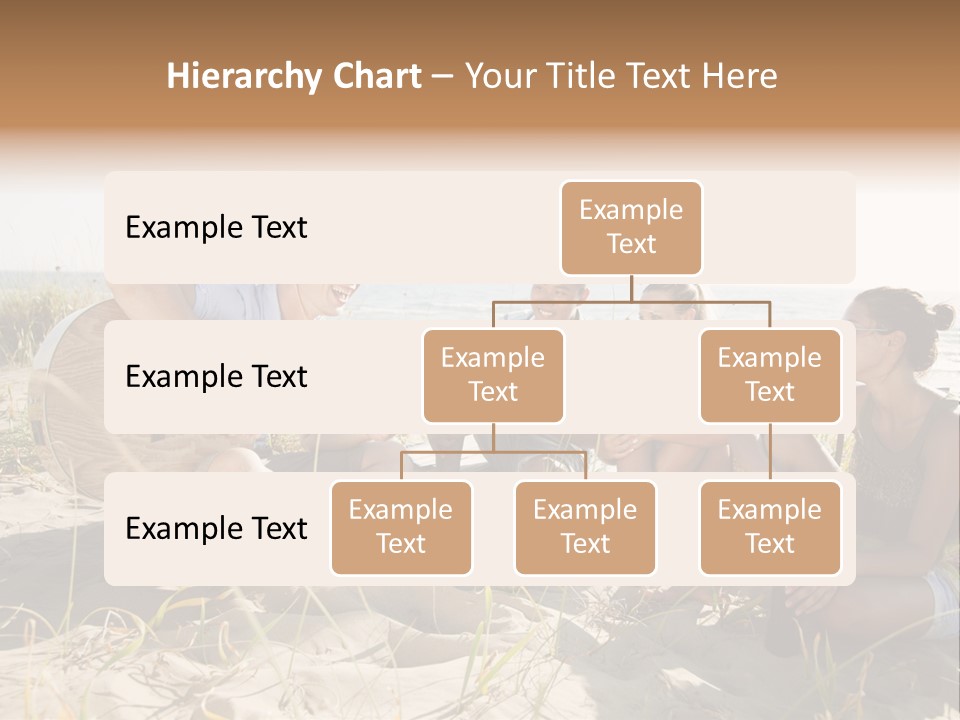 Hierarchy Chart – Your Title Text Here

Example Text

Example Text

Example Text

Example Text

Example Text

Example Text

Example Text

Example Text

Example Text